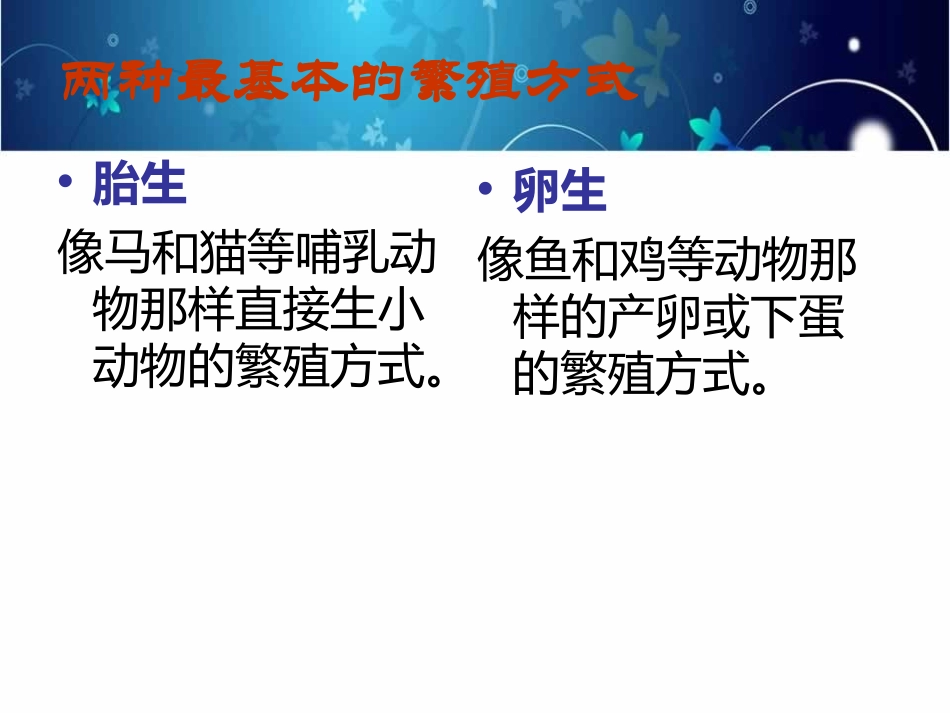 两种最基本的繁殖方式

• 胎生

像马和猫等哺乳动物那样直接生小动物的繁殖方式。

• 卵生

像鱼和鸡等动物那样的产卵或下蛋的繁殖方式。